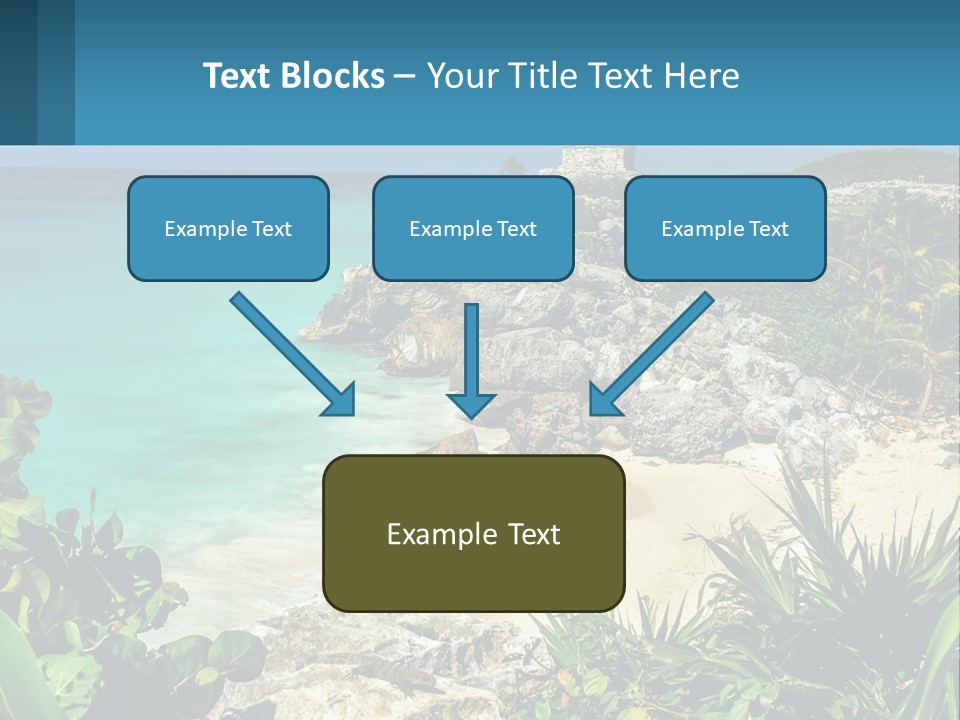 Text Blocks – Your Title Text Here

Example Text

Example Text

Example Text

Example Text